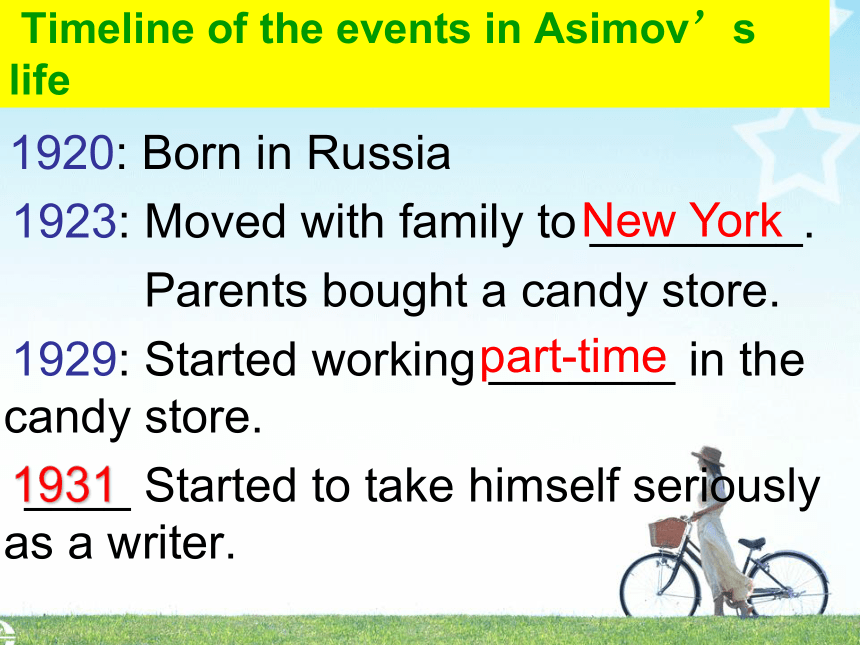 Timeline of the events in Asimov’s life

1920: Born in Russia

1923: Moved with family to New York.

Parents bought a candy store.

1929: Started working part-time in the candy store.

1931 Started to take himself seriously as a writer.